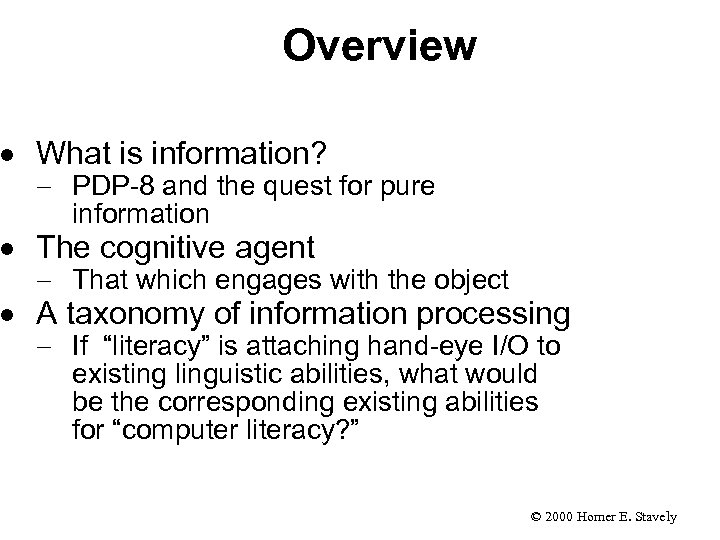 Overview

• What is information?
– PDP-8 and the quest for pure information
• The cognitive agent
– That which engages with the object
• A taxonomy of information processing
– If “literacy” is attaching hand-eye I/O to existing linguistic abilities, what would be the corresponding existing abilities for “computer literacy?”

© 2000 Homer E. Stavely